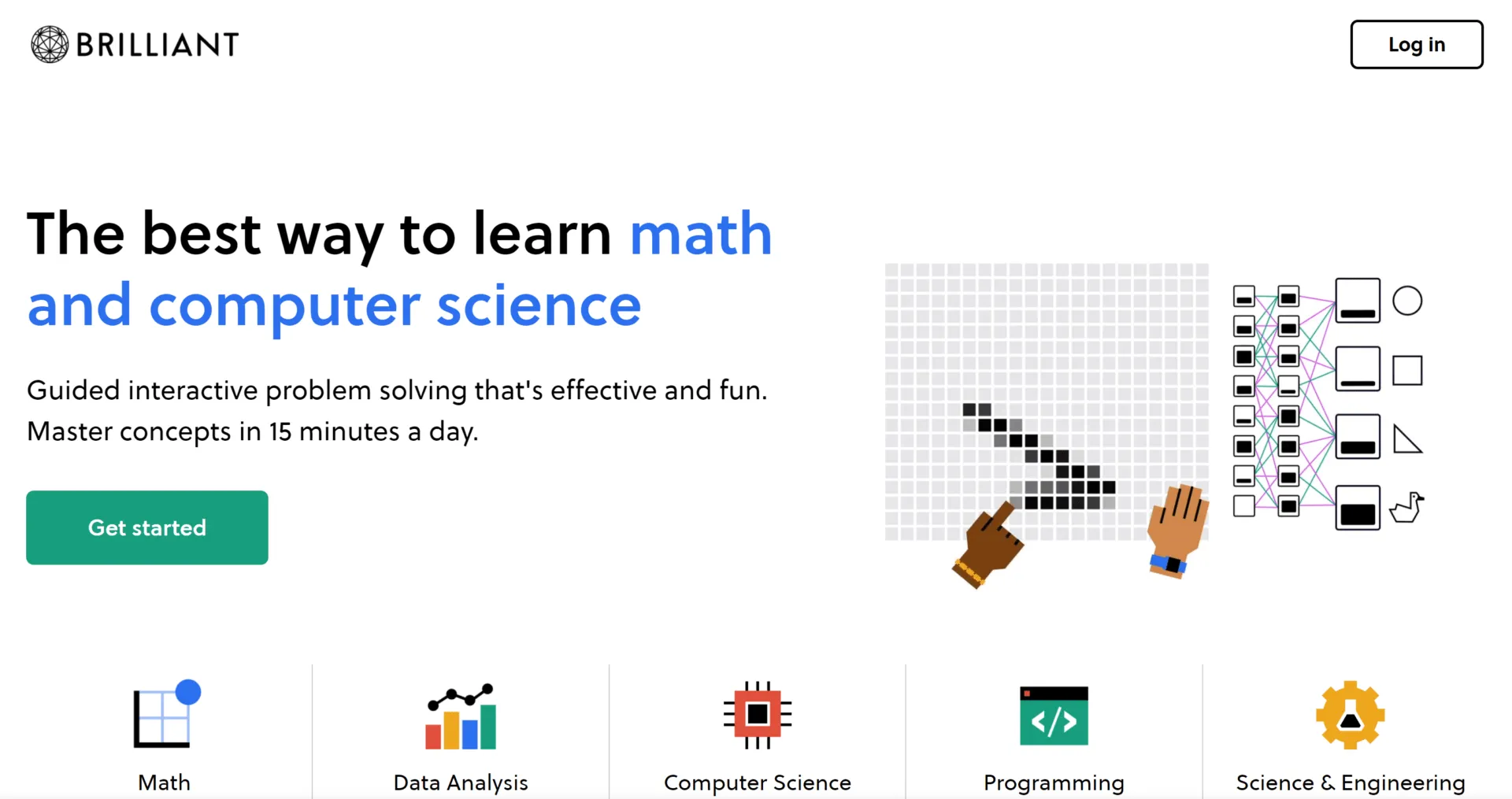 BRILLIANT

Log in

The best way to learn math and computer science

Guided interactive problem solving that's effective and fun. Master concepts in 15 minutes a day.

Get started

Math

Data Analysis

Computer Science

Programming

Science & Engineering